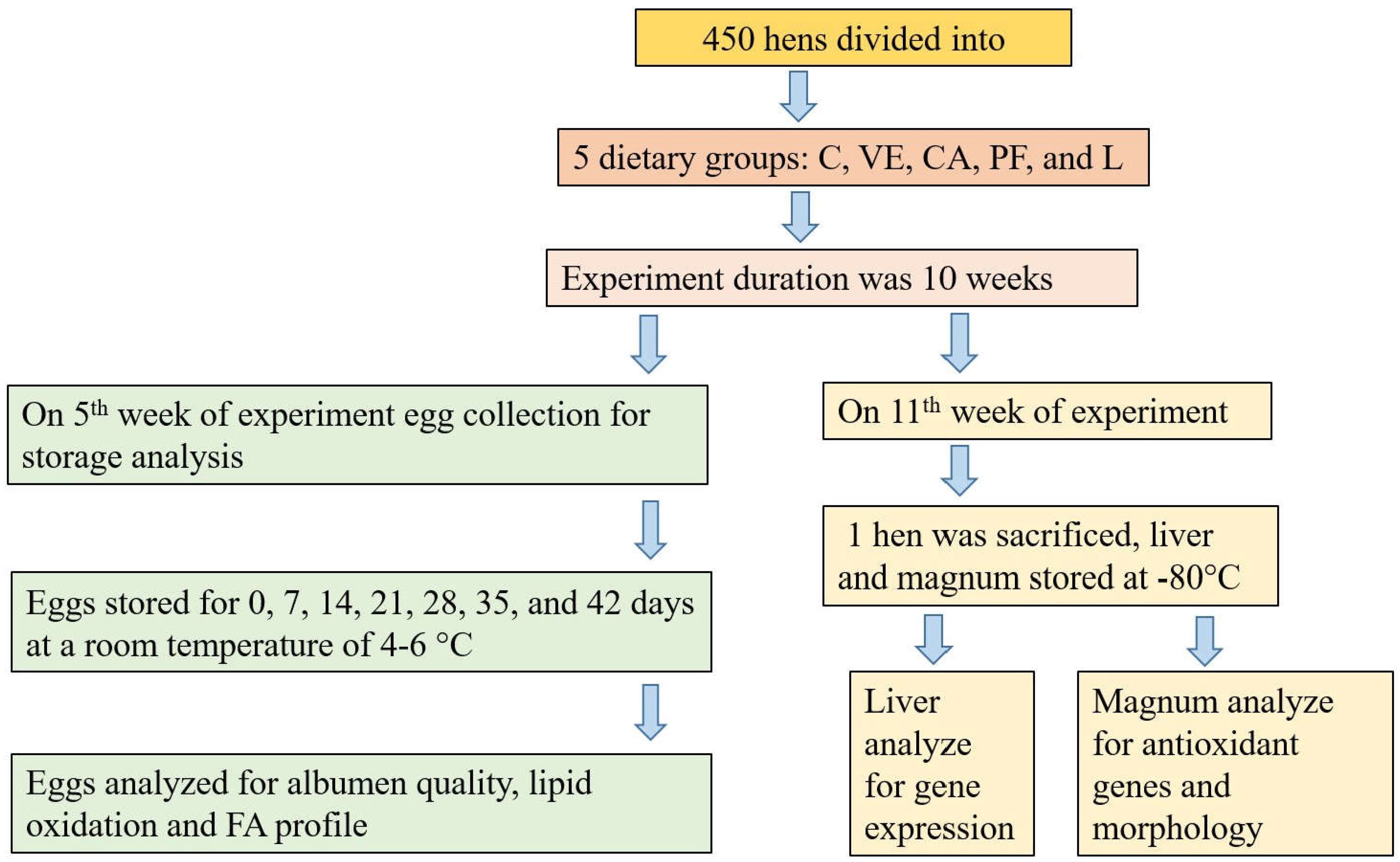 450 hens divided into

5 dietary groups: C, VE, CA, PF, and L

Experiment duration was 10 weeks

On 5$^{th}$ week of experiment egg collection for storage analysis

Eggs stored for 0, 7, 14, 21, 28, 35, and 42 days at a room temperature of 4-6 °C

Eggs analyzed for albumen quality, lipid oxidation and FA profile

On 11$^{th}$ week of experiment

1 hen was sacrificed, liver and magnum stored at -80°C

Liver analyze for gene expression

Magnum analyze for antioxidant genes and morphology